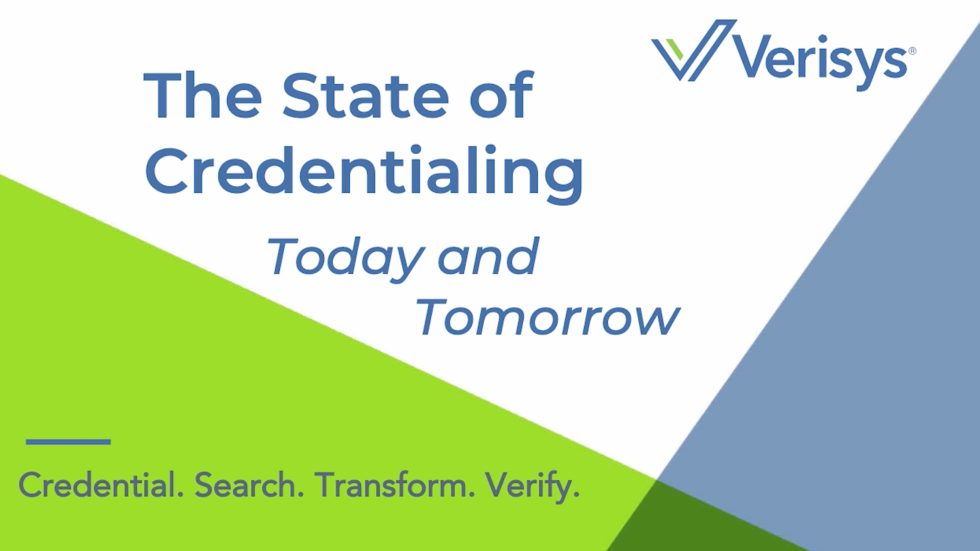 Verisys®

The State of Credentialing

Today and Tomorrow

Credential. Search. Transform. Verify.